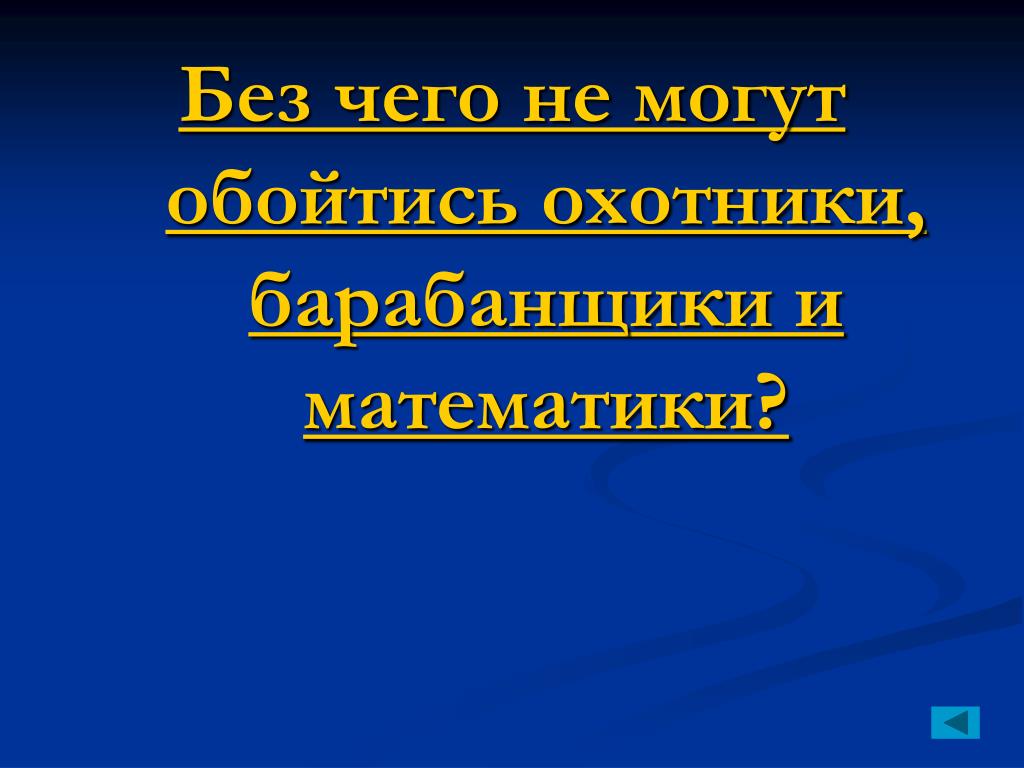 Без чего не могут обойтись охотники, барабанщики и математики?